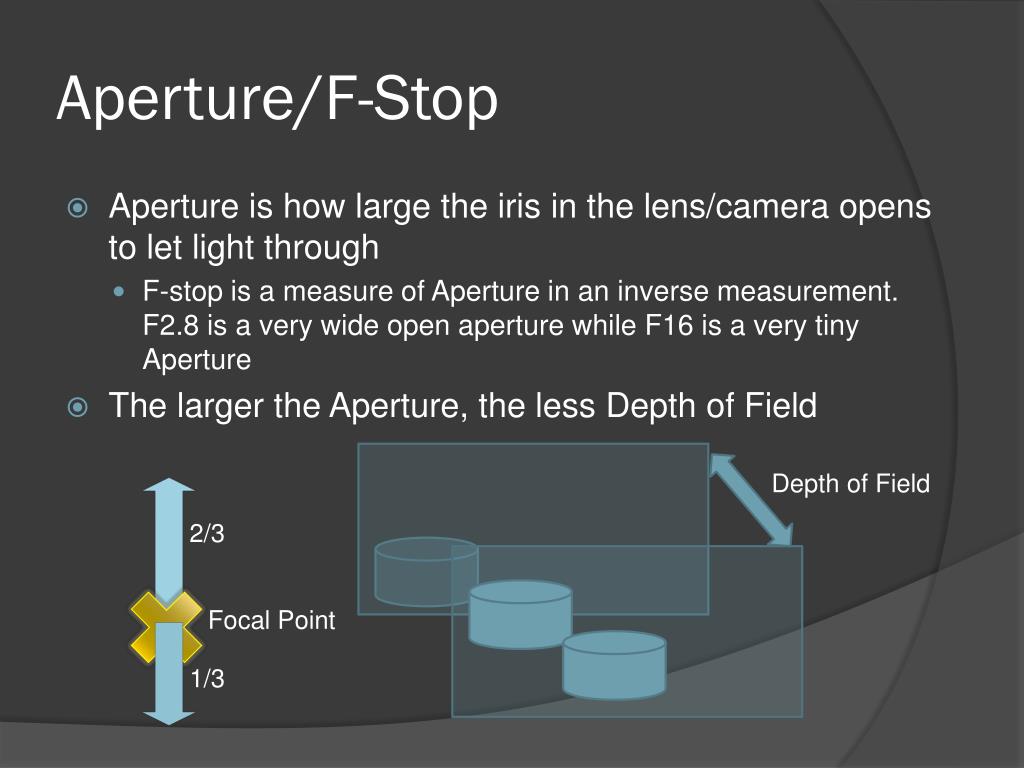 Aperture/F-Stop

Aperture is how large the iris in the lens/camera opens to let light through

F-stop is a measure of Aperture in an inverse measurement. F2.8 is a very wide open aperture while F16 is a very tiny Aperture

The larger the Aperture, the less Depth of Field

Depth of Field

2/3

Focal Point

1/3